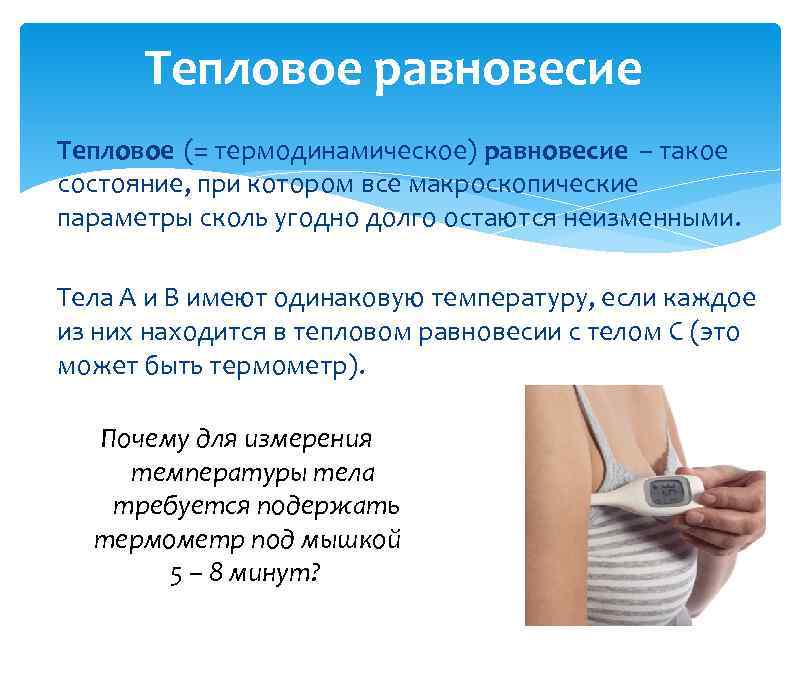 Тепловое равновесие

Тепловое (= термодинамическое) равновесие – такое состояние, при котором все макроскопические параметры сколь угодно долго остаются неизменными.

Тела А и В имеют одинаковую температуру, если каждое из них находится в тепловом равновесии с телом С (это может быть термометр).

Почему для измерения температуры тела требуется подержать термометр под мышкой 5 – 8 минут?